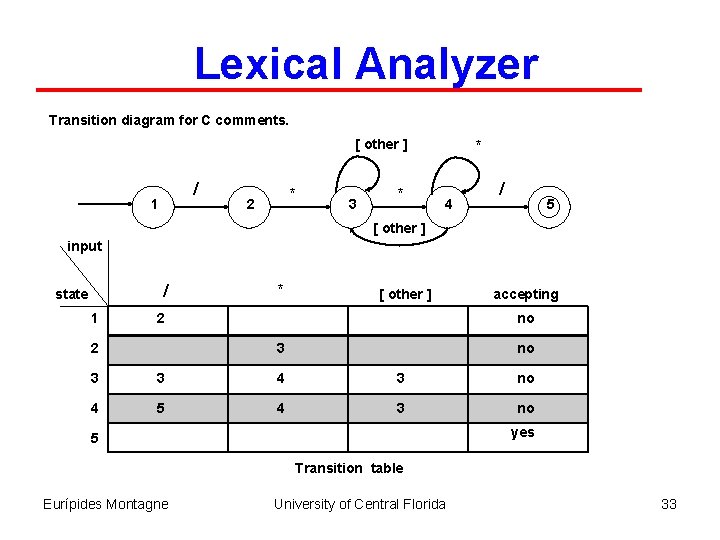 Lexical Analyzer

Transition diagram for C comments.

[ other ]
*
1
/
2
*
3
*
4
/
5
[ other ]

| input / state | / | * | [ other ] | accepting |
|---|---|---|---|---|
| 1 | 2 | | | no |
| 2 | | 3 | | no |
| 3 | 3 | 4 | 3 | no |
| 4 | 5 | 4 | 3 | no |
| 5 | | | | yes |

Transition table

Eurípides Montagne University of Central Florida 33